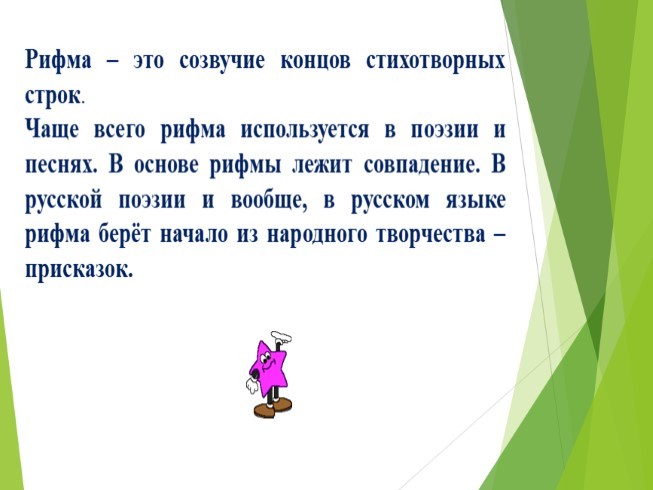 Рифма – это созвучие концов стихотворных строк.
Чаще всего рифма используется в поэзии и песнях. В основе рифмы лежит совпадение. В русской поэзии и вообще, в русском языке рифма берёт начало из народного творчества – присказок.